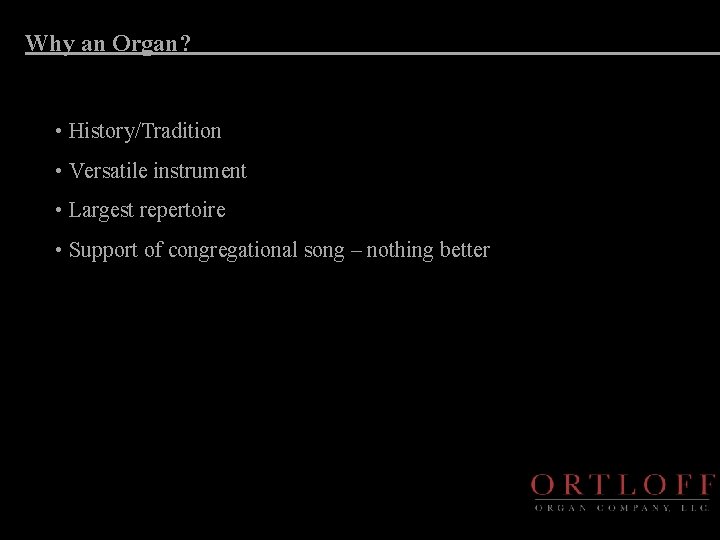 Why an Organ?

• History/Tradition
• Versatile instrument
• Largest repertoire
• Support of congregational song – nothing better

ORTLOFF
ORGAN COMPANY, LLC